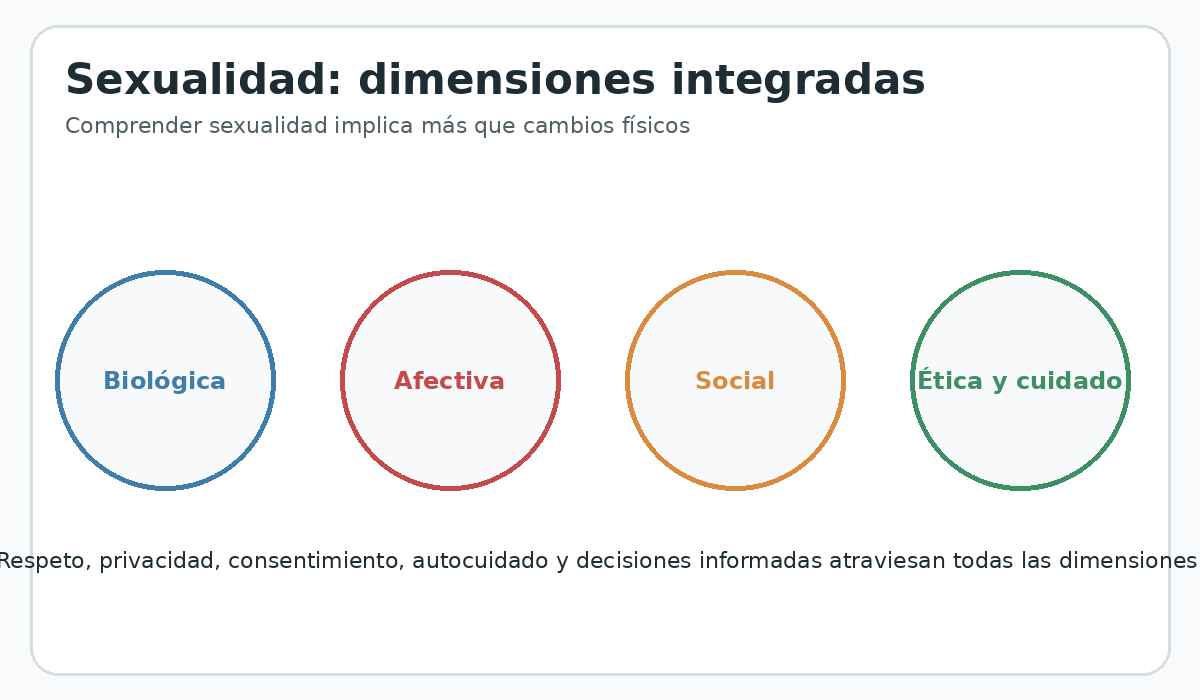 Sexualidad: dimensiones integradas

Comprender sexualidad implica más que cambios físicos

Biológica

Afectiva

Social

Ética y cuidado

Respeto, privacidad, consentimiento, autocuidado y decisiones informadas atraviesan todas las dimensiones